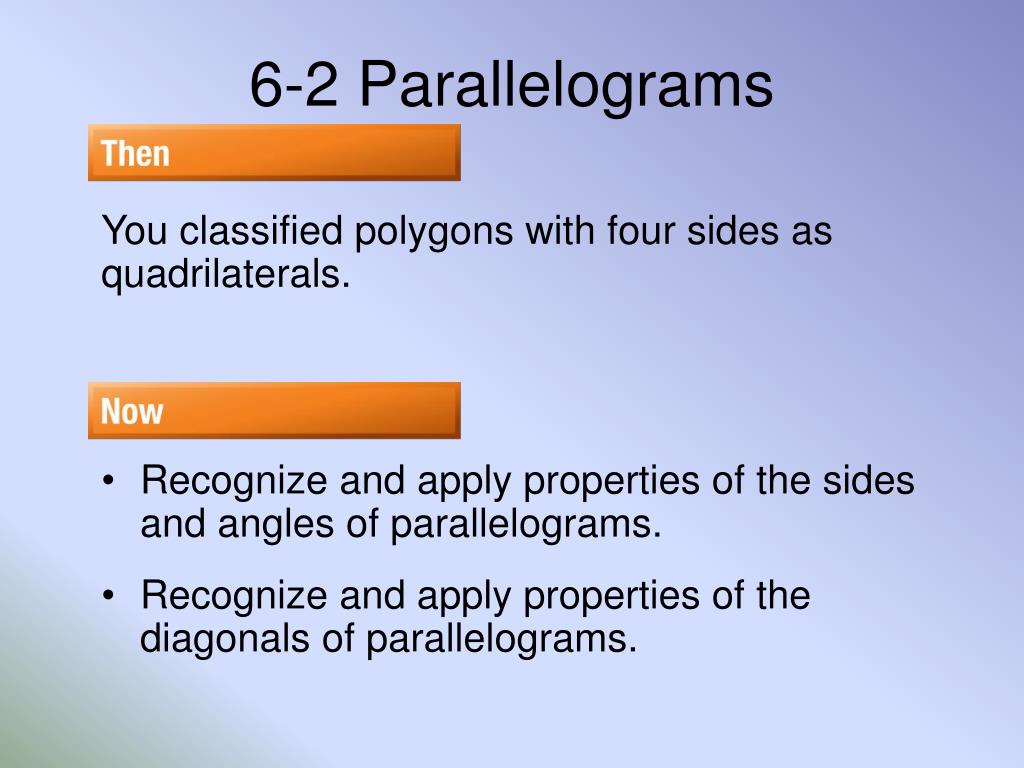 6-2 Parallelograms

Then

You classified polygons with four sides as quadrilaterals.

Now

• Recognize and apply properties of the sides and angles of parallelograms.

• Recognize and apply properties of the diagonals of parallelograms.